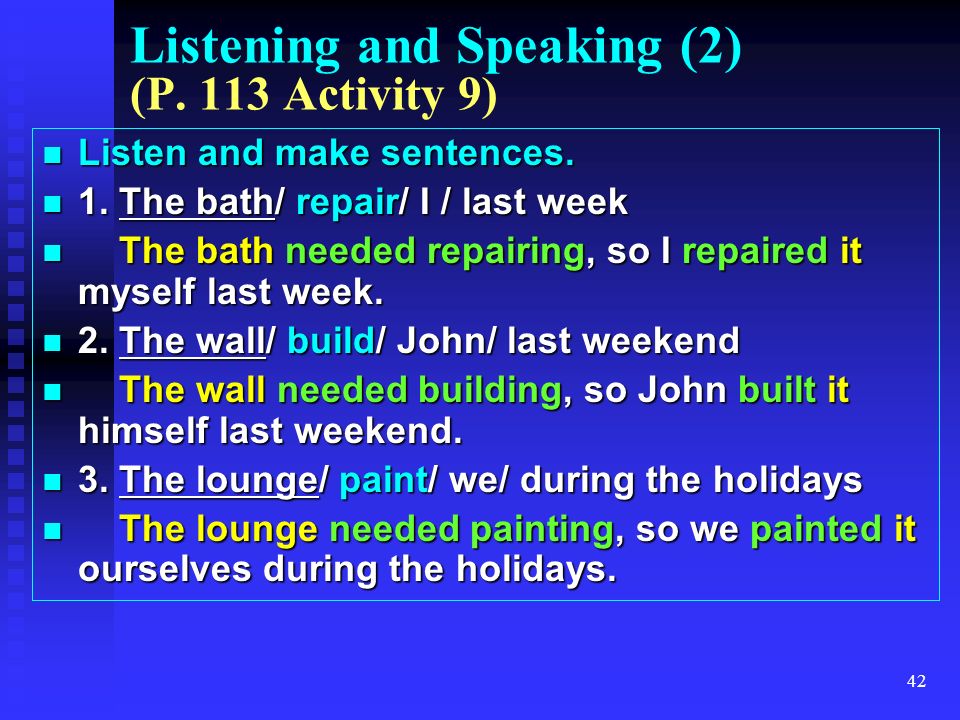 Listening and Speaking (2)
(P. 113 Activity 9)

Listen and make sentences.

1. The bath/ repair/ I / last week

The bath needed repairing, so I repaired it myself last week.

2. The wall/ build/ John/ last weekend

The wall needed building, so John built it himself last weekend.

3. The lounge/ paint/ we/ during the holidays

The lounge needed painting, so we painted it ourselves during the holidays.

42